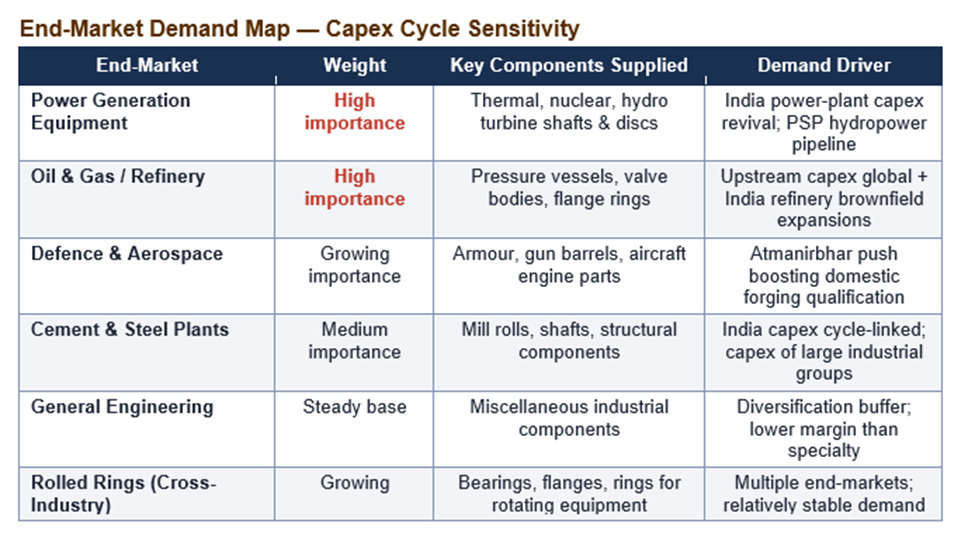 End-Market Demand Map — Capex Cycle Sensitivity

| End-Market | Weight | Key Components Supplied | Demand Driver |
|---|---|---|---|
| Power Generation Equipment | High importance | Thermal, nuclear, hydro turbine shafts & discs | India power-plant capex revival; PSP hydropower pipeline |
| Oil & Gas / Refinery | High importance | Pressure vessels, valve bodies, flange rings | Upstream capex global + India refinery brownfield expansions |
| Defence & Aerospace | Growing importance | Armour, gun barrels, aircraft engine parts | Atmanirbhar push boosting domestic forging qualification |
| Cement & Steel Plants | Medium importance | Mill rolls, shafts, structural components | India capex cycle-linked; capex of large industrial groups |
| General Engineering | Steady base | Miscellaneous industrial components | Diversification buffer; lower margin than specialty |
| Rolled Rings (Cross-Industry) | Growing | Bearings, flanges, rings for rotating equipment | Multiple end-markets; relatively stable demand |